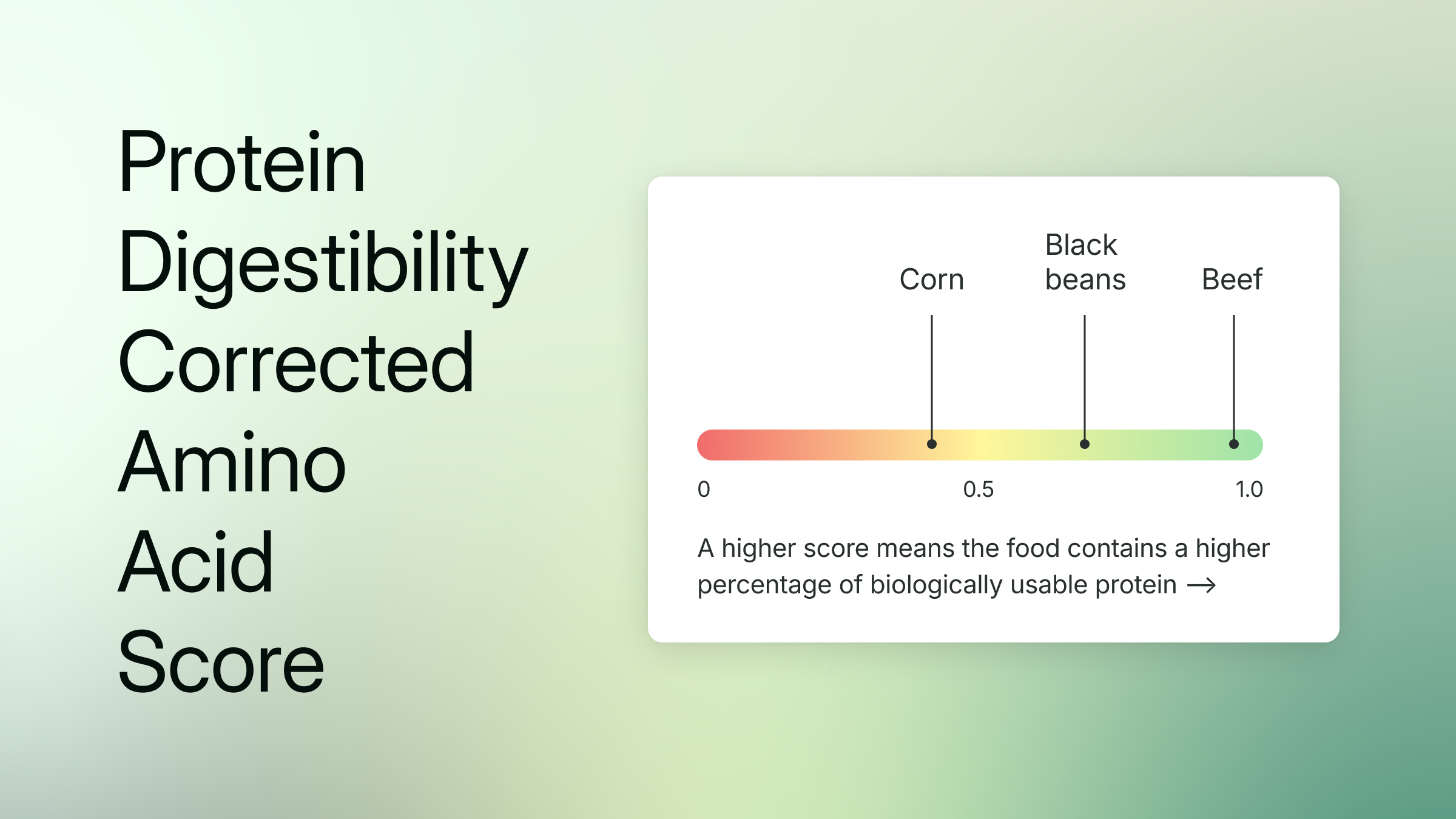 Protein
Digestibility
Corrected
Amino
Acid
Score

Corn

Black beans

Beef

0

0.5

1.0

A higher score means the food contains a higher percentage of biologically usable protein →